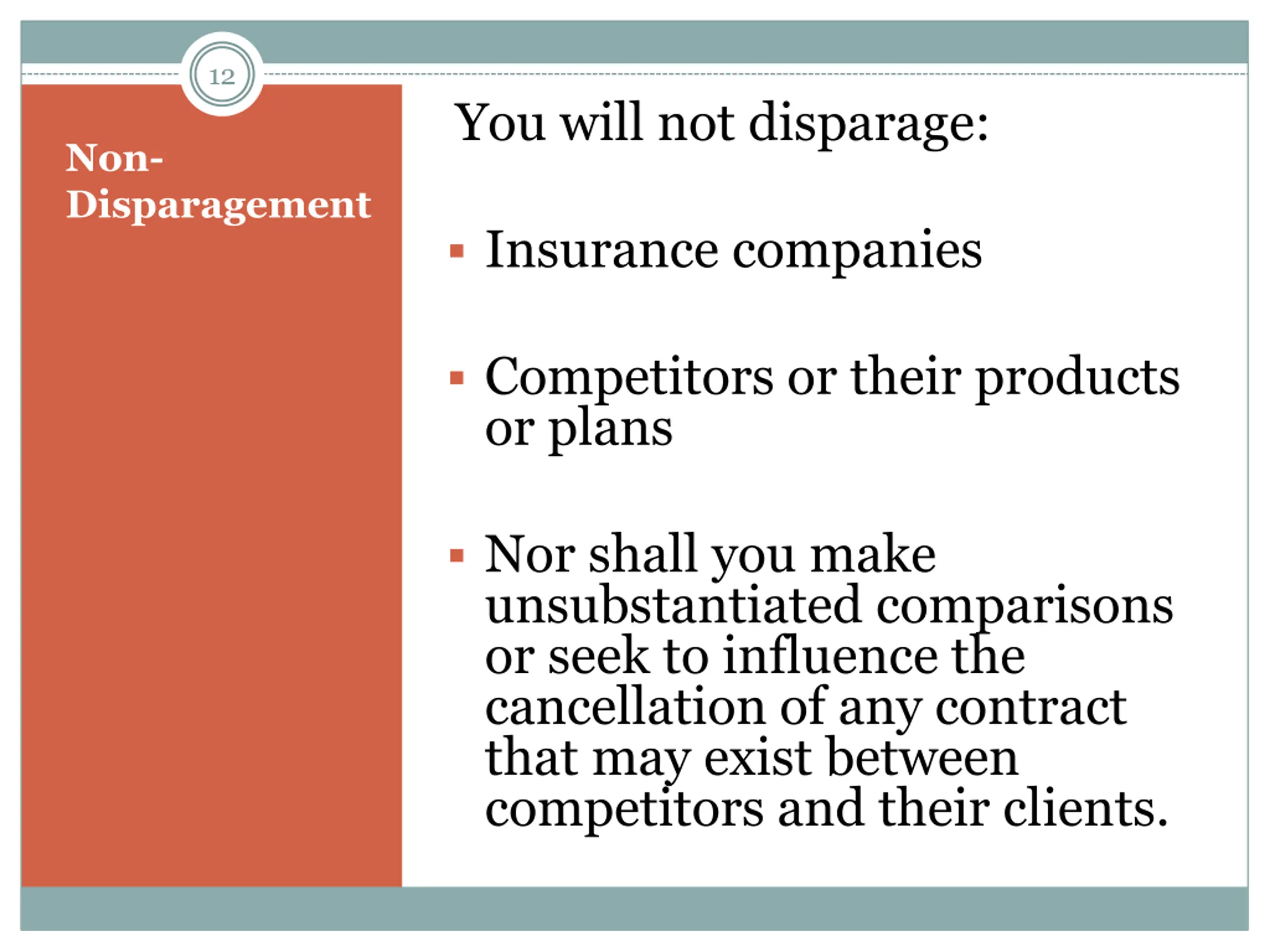 12

Non-Disparagement

You will not disparage:

▪ Insurance companies

▪ Competitors or their products or plans

▪ Nor shall you make unsubstantiated comparisons or seek to influence the cancellation of any contract that may exist between competitors and their clients.